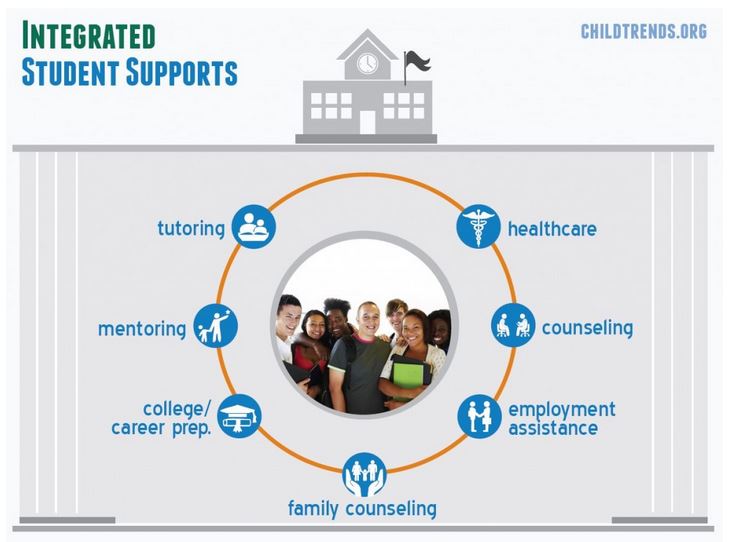 INTEGRATED
STUDENT SUPPORTS

CHILDTRENDS.ORG

tutoring

healthcare

mentoring

counseling

college/
career prep.

employment
assistance

family counseling